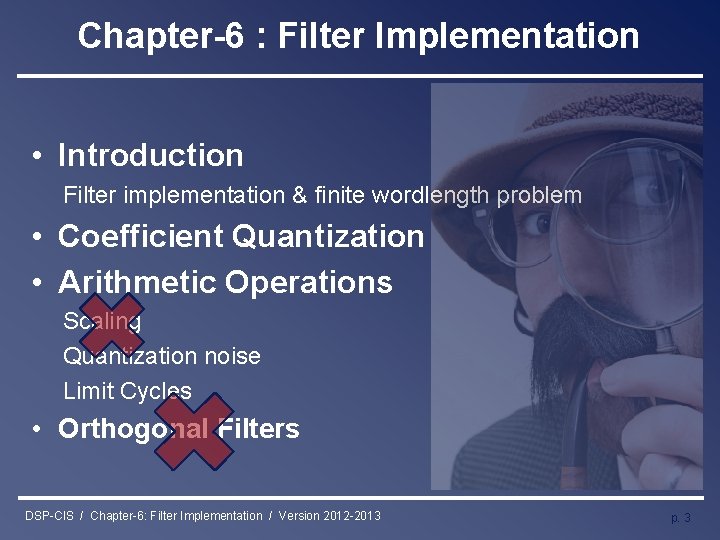 Chapter-6 : Filter Implementation

• Introduction

Filter implementation & finite wordlength problem

• Coefficient Quantization

• Arithmetic Operations

Scaling

Quantization noise

Limit Cycles

• Orthogonal Filters

DSP-CIS / Chapter-6: Filter Implementation / Version 2012-2013

p. 3